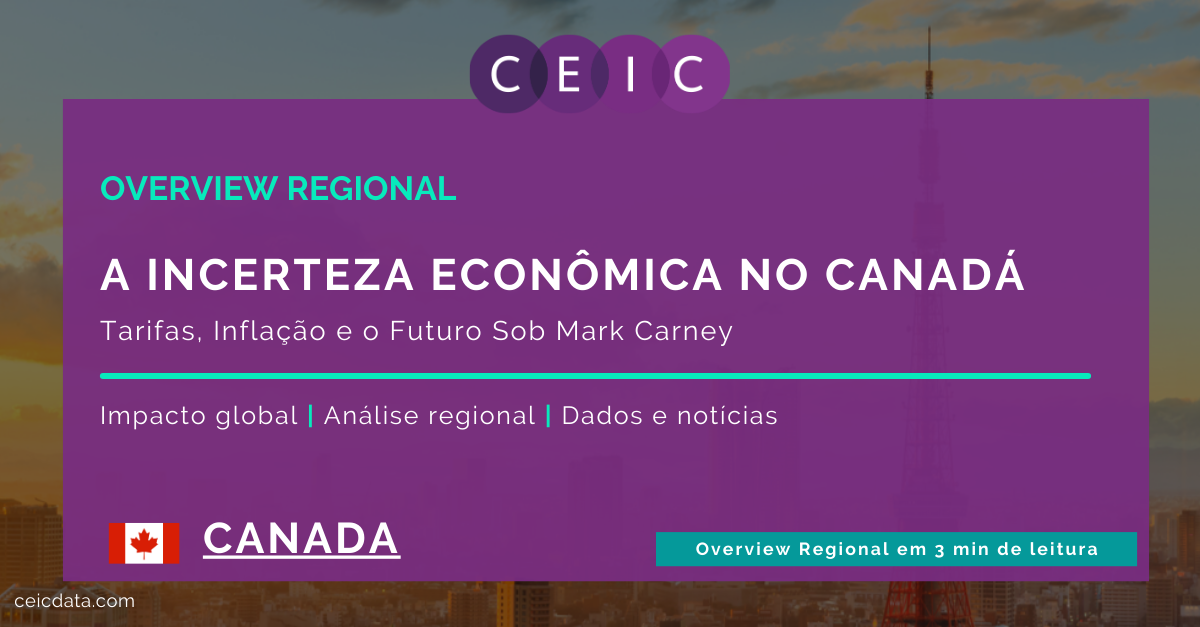 CEIC

OVERVIEW REGIONAL

A INCERTEZA ECONÔMICA NO CANADÁ

Tarifas, Inflação e o Futuro Sob Mark Carney

Impacto global | Análise regional | Dados e notícias

CANADA

Overview Regional em 3 min de leitura

ceicdata.com